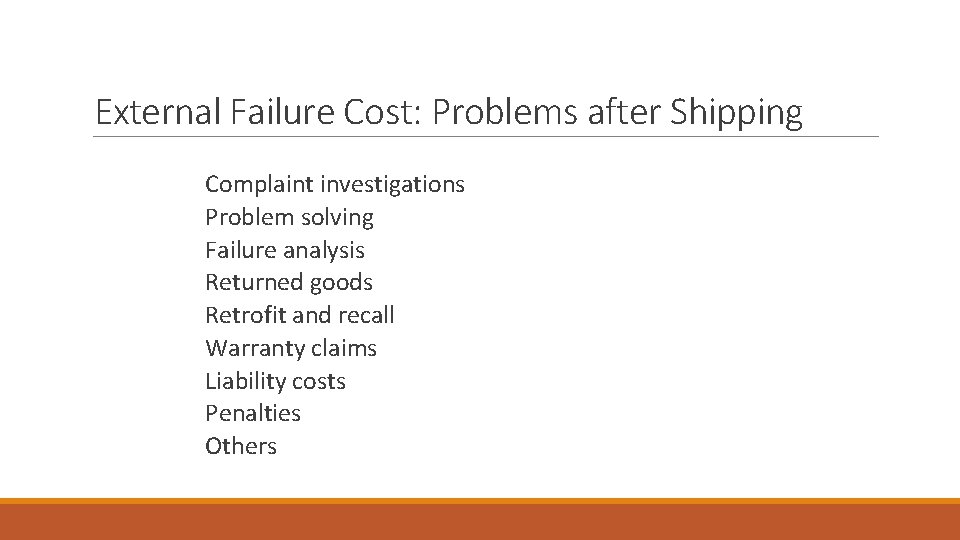 External Failure Cost: Problems after Shipping

Complaint investigations
Problem solving
Failure analysis
Returned goods
Retrofit and recall
Warranty claims
Liability costs
Penalties
Others